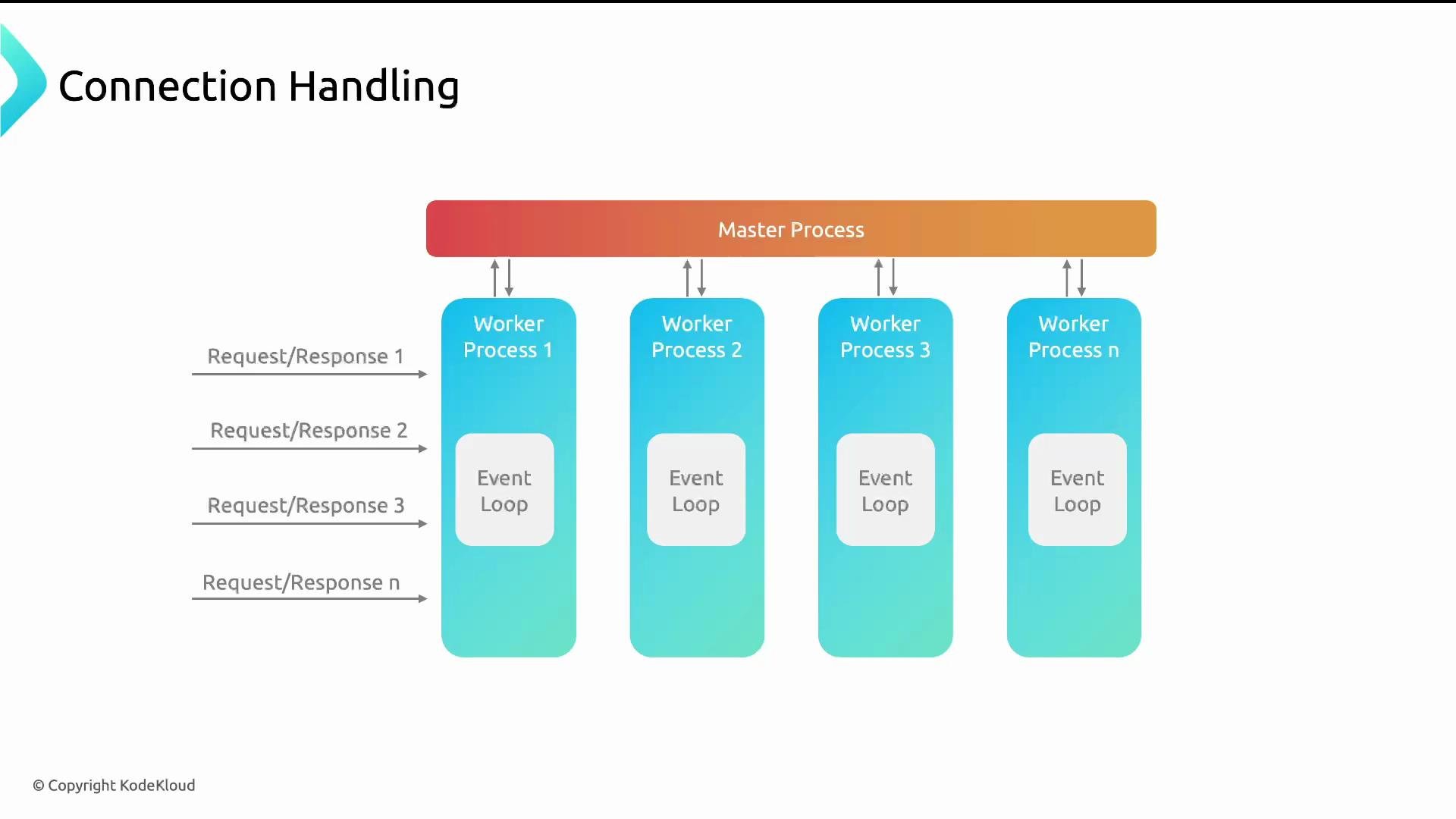 Connection Handling

Master Process

Request/Response 1

Request/Response 2

Request/Response 3

Request/Response n

Worker Process 1

Event Loop

Worker Process 2

Event Loop

Worker Process 3

Event Loop

Worker Process n

Event Loop

© Copyright KodeKloud